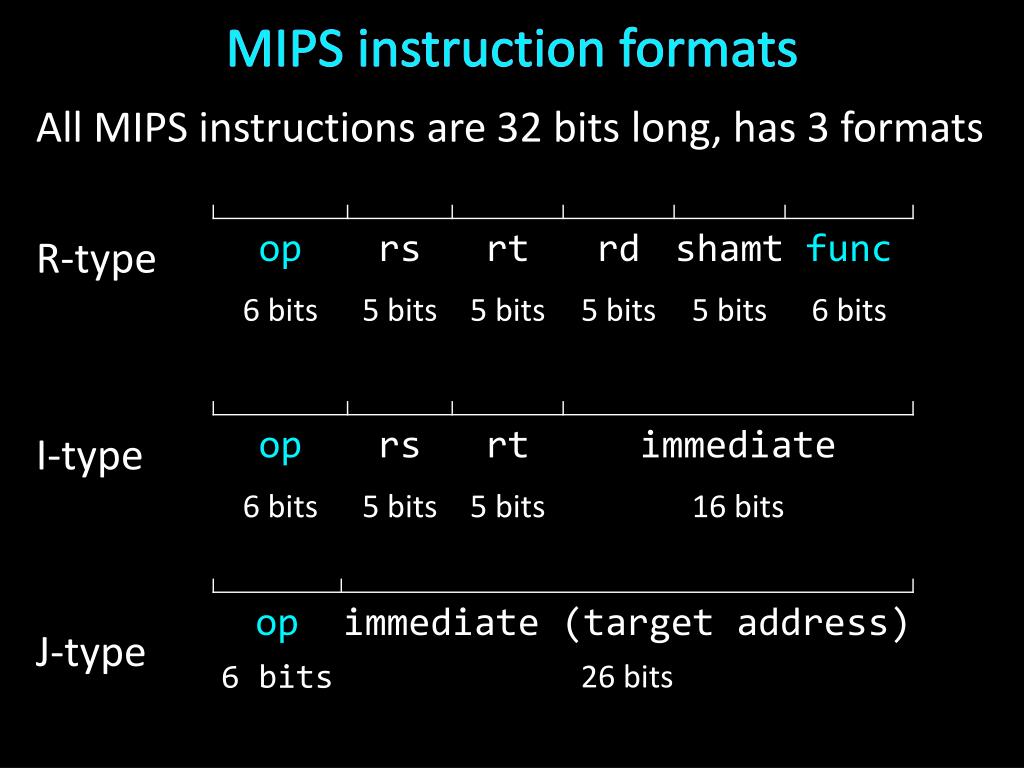 MIPS instruction formats

All MIPS instructions are 32 bits long, has 3 formats

R-type

| op | rs | rt | rd | shamt | func |
|---|---|---|---|---|---|
| 6 bits | 5 bits | 5 bits | 5 bits | 5 bits | 6 bits |

I-type

| op | rs | rt | immediate |
|---|---|---|---|
| 6 bits | 5 bits | 5 bits | 16 bits |

J-type

| op | immediate (target address) |
|---|---|
| 6 bits | 26 bits |